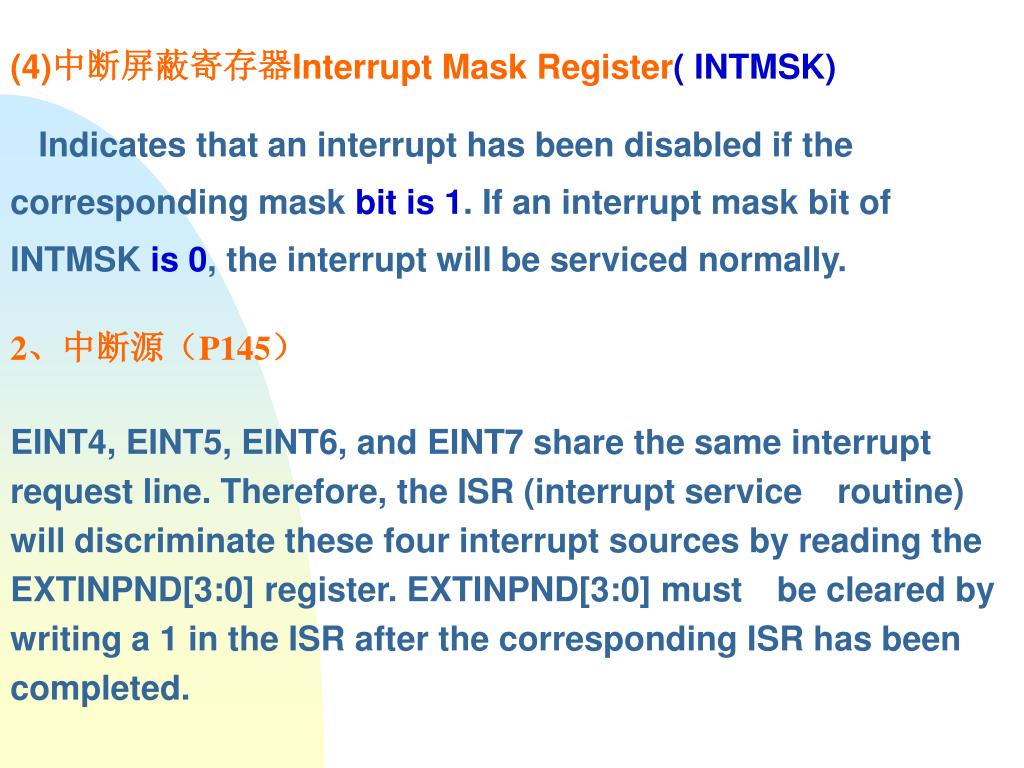 (4)中断屏蔽寄存器Interrupt Mask Register( INTMSK)

Indicates that an interrupt has been disabled if the corresponding mask bit is 1. If an interrupt mask bit of INTMSK is 0, the interrupt will be serviced normally.

2、中断源（P145）

EINT4, EINT5, EINT6, and EINT7 share the same interrupt request line. Therefore, the ISR (interrupt service routine) will discriminate these four interrupt sources by reading the EXTINPND[3:0] register. EXTINPND[3:0] must be cleared by writing a 1 in the ISR after the corresponding ISR has been completed.